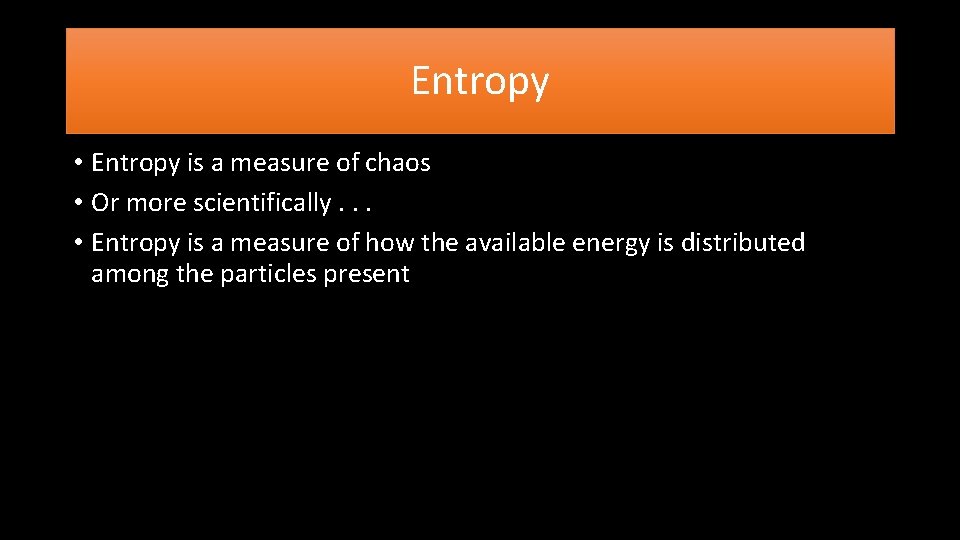 Entropy

• Entropy is a measure of chaos
• Or more scientifically . . .
• Entropy is a measure of how the available energy is distributed among the particles present